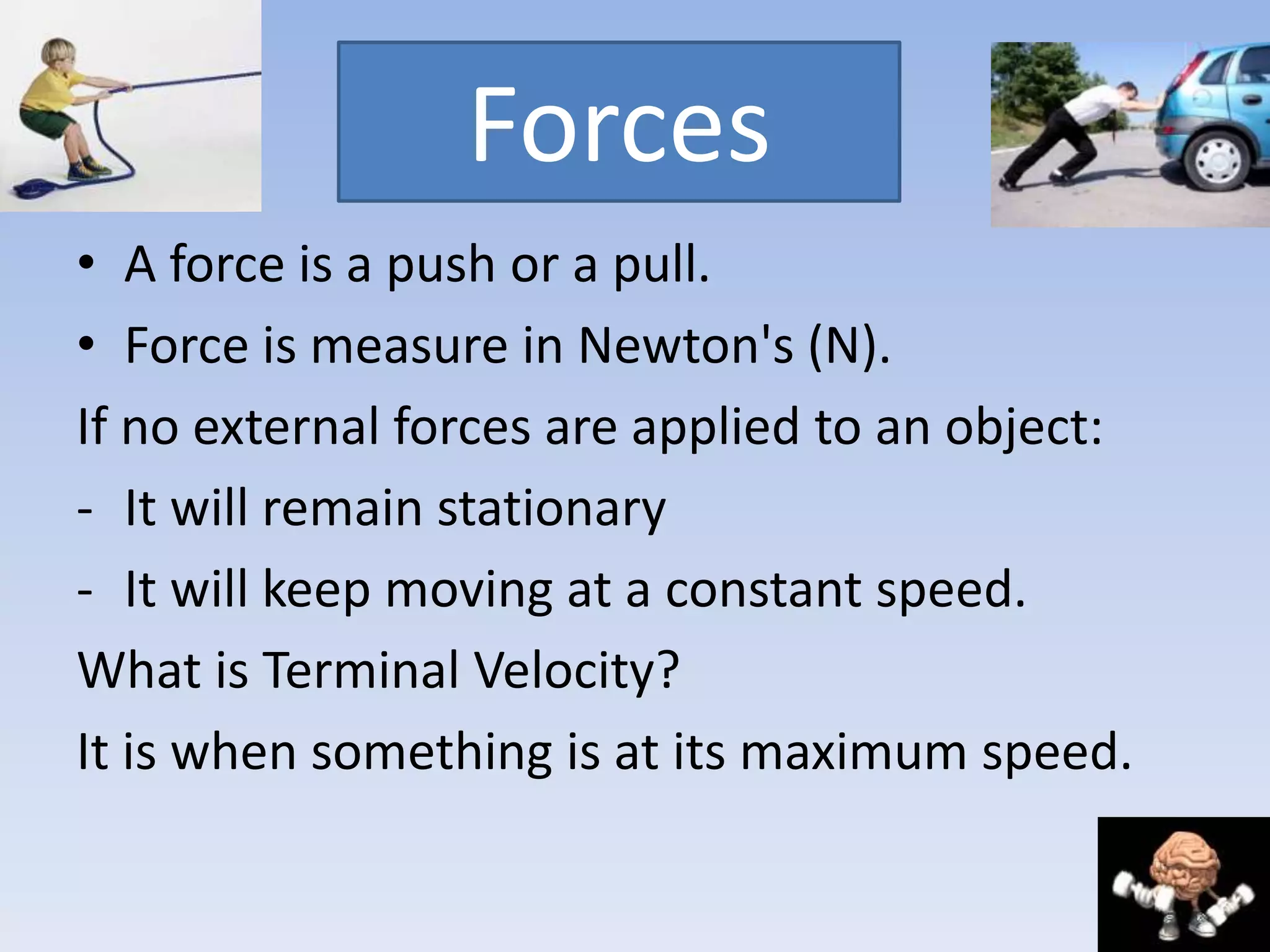 Forces

• A force is a push or a pull.
• Force is measure in Newton's (N).

If no external forces are applied to an object:

- It will remain stationary
- It will keep moving at a constant speed.

What is Terminal Velocity?

It is when something is at its maximum speed.